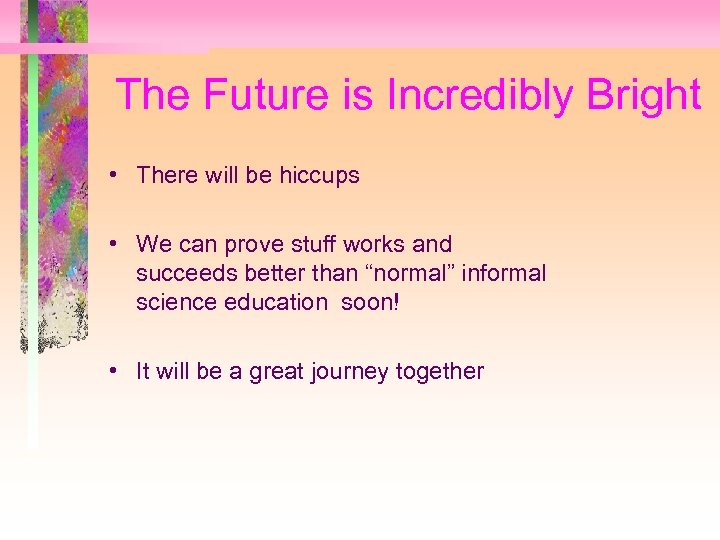 The Future is Incredibly Bright

• There will be hiccups

• We can prove stuff works and succeeds better than “normal” informal science education soon!

• It will be a great journey together